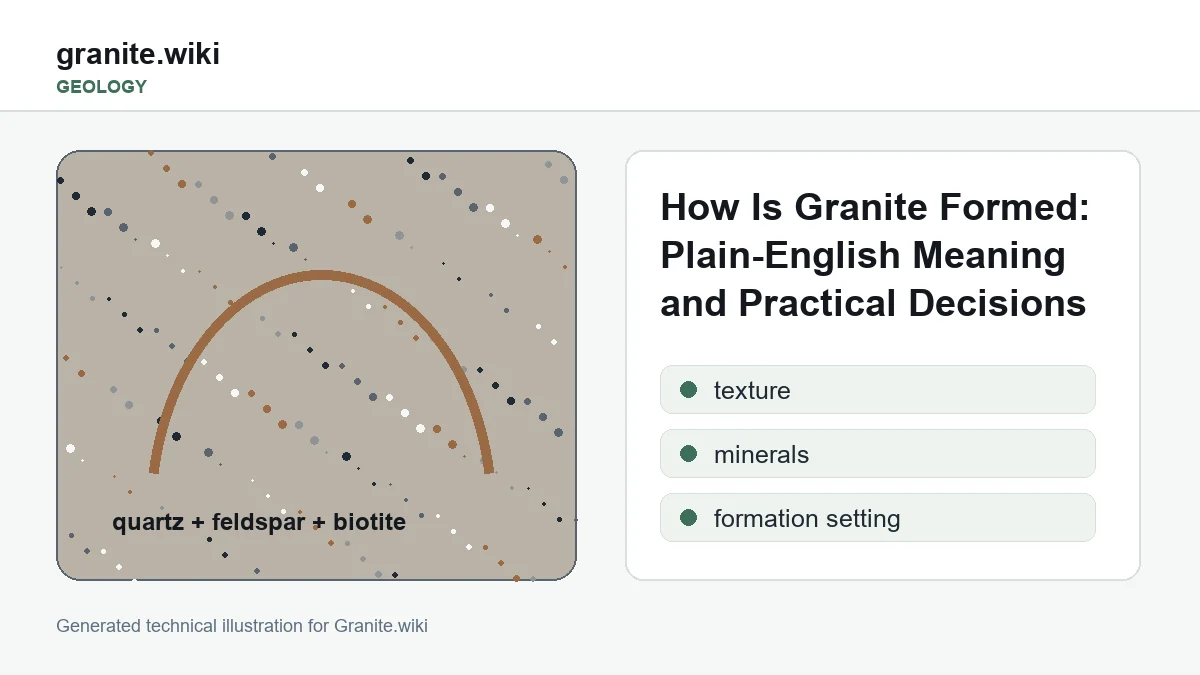 granite.wiki
GEOLOGY

quartz + feldspar + biotite

How Is Granite Formed: Plain-English Meaning and Practical Decisions

texture

minerals

formation setting

Generated technical illustration for Granite.wiki